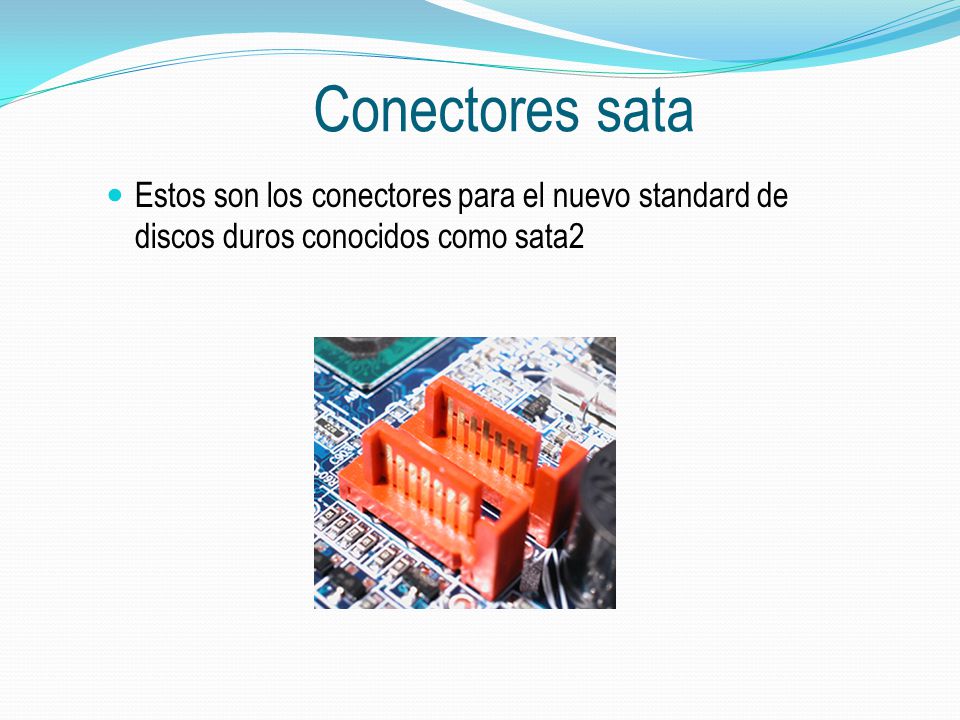 Conectores sata

Estos son los conectores para el nuevo standard de discos duros conocidos como sata2